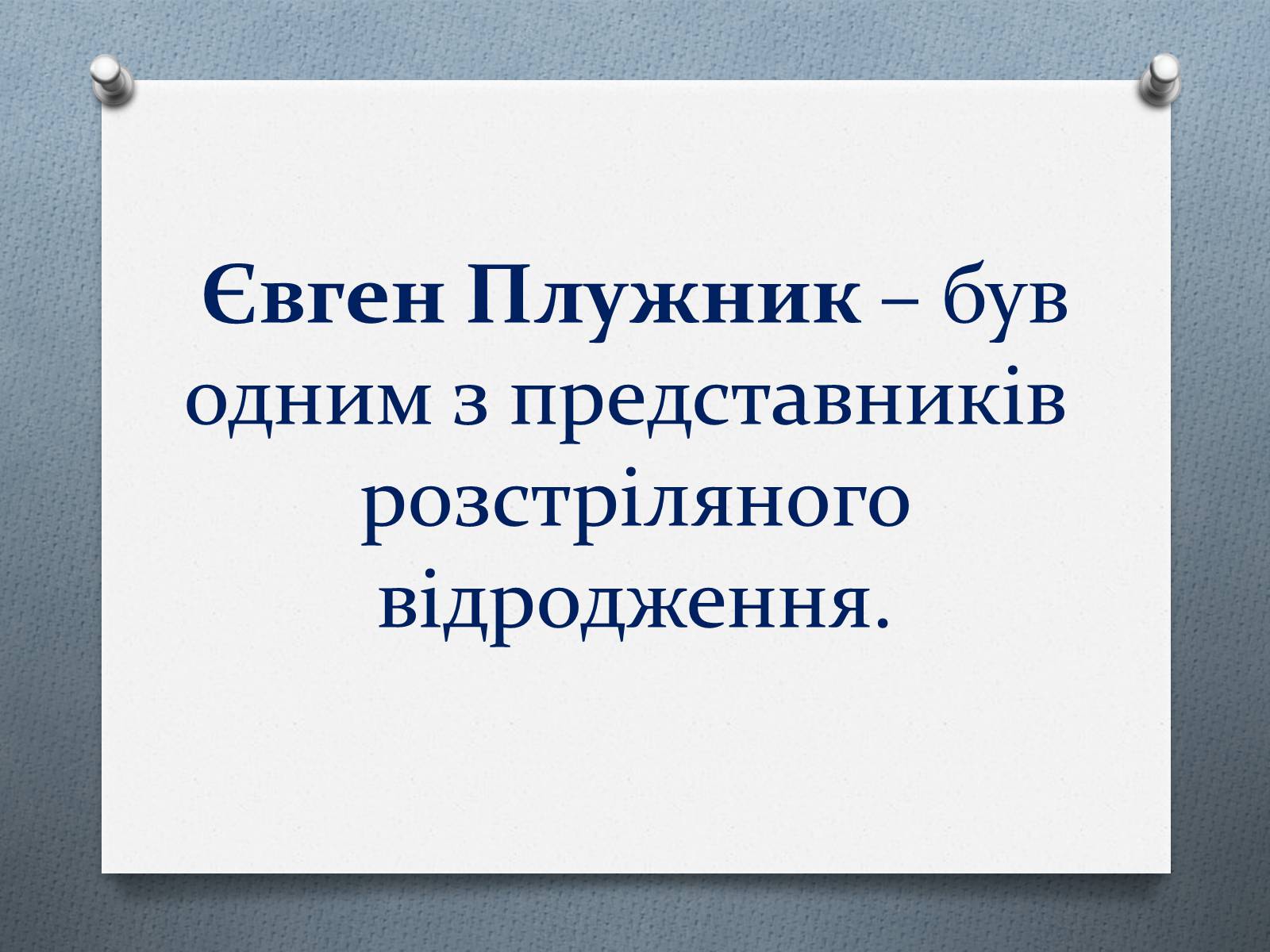 Євген Плужник – був одним з представників розстріляного відродження.